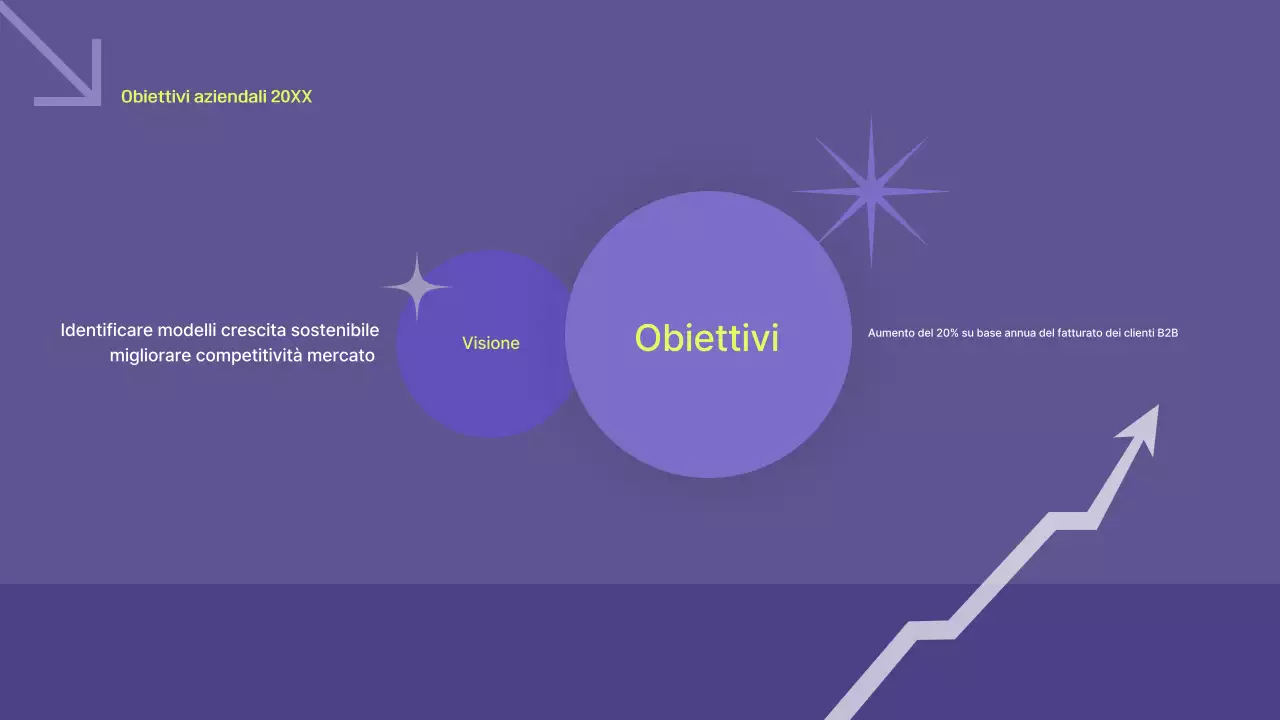 Obiettivi aziendali 20XX

Identificare modelli crescita sostenibile migliorare competitività mercato

Visione

Obiettivi

Aumento del 20% su base annua del fatturato dei clienti B2B